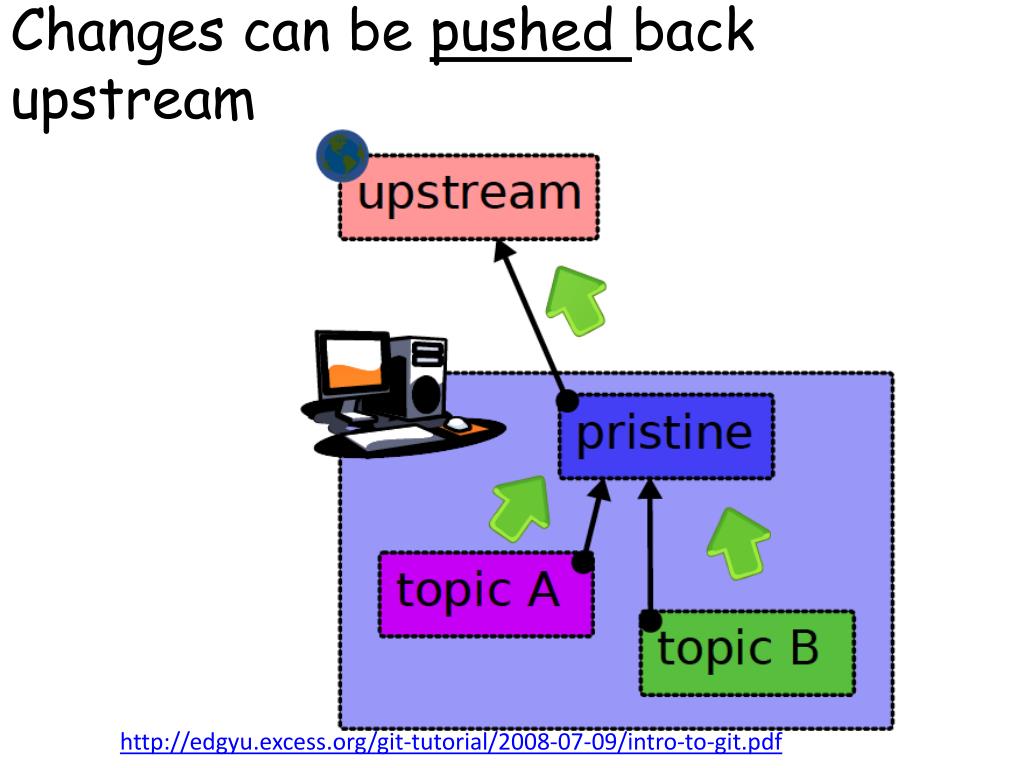 Changes can be pushed back upstream

upstream

pristine

topic A

topic B

http://edgyu.excess.org/git-tutorial/2008-07-09/intro-to-git.pdf